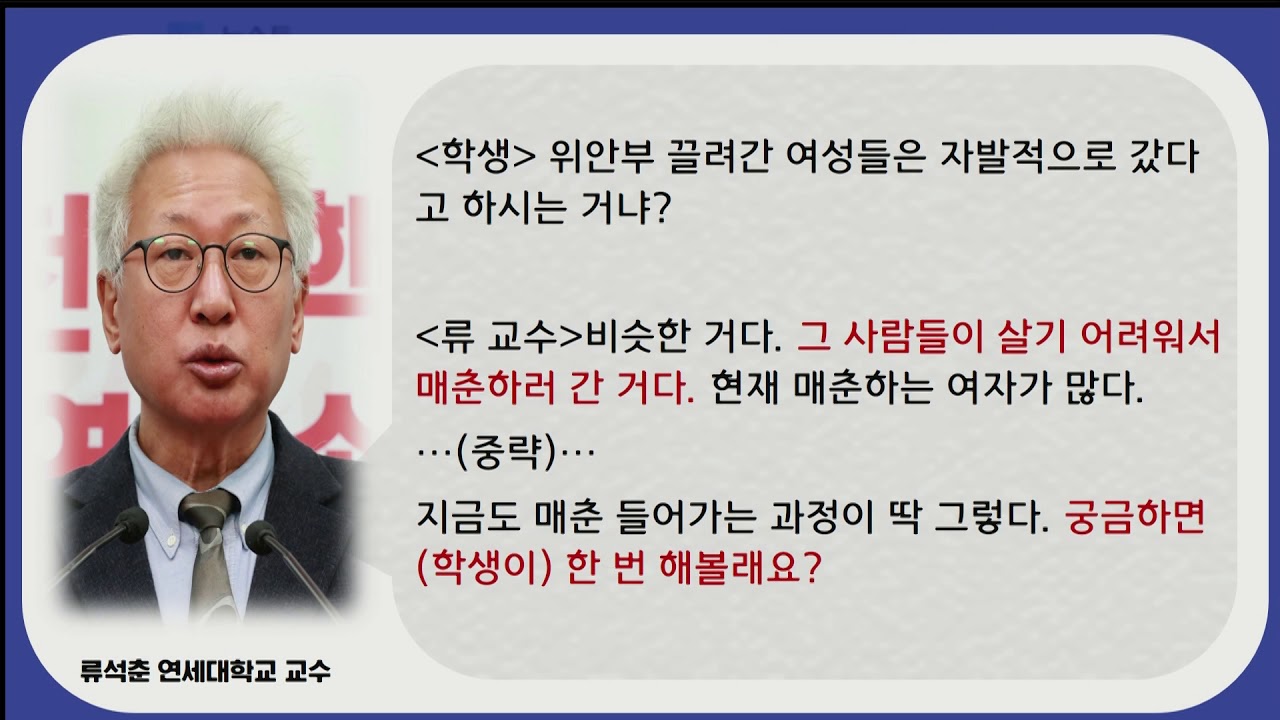 <학생> 위안부 끌려간 여성들은 자발적으로 갔다고 하시는 거냐?

<류 교수>비슷한 거다. 그 사람들이 살기 어려워서 매춘하러 간 거다. 현재 매춘하는 여자가 많다.

…(중략)…

지금도 매춘 들어가는 과정이 딱 그렇다. 궁금하면 (학생이) 한 번 해볼래요?

류석춘 연세대학교 교수